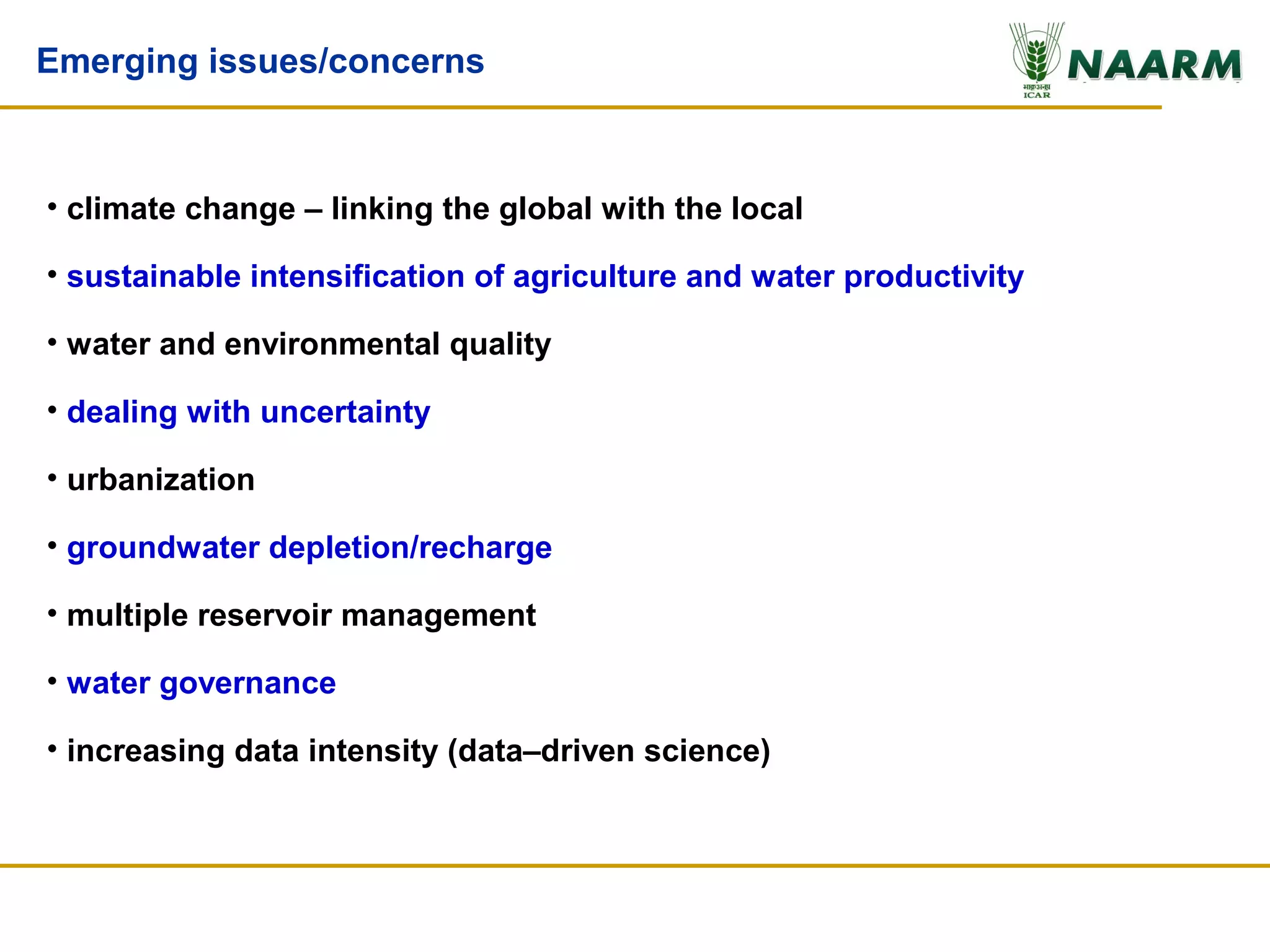 Emerging issues/concerns

भाकृअनुप
ICAR

NAARM

• climate change – linking the global with the local

• sustainable intensification of agriculture and water productivity

• water and environmental quality

• dealing with uncertainty

• urbanization

• groundwater depletion/recharge

• multiple reservoir management

• water governance

• increasing data intensity (data–driven science)